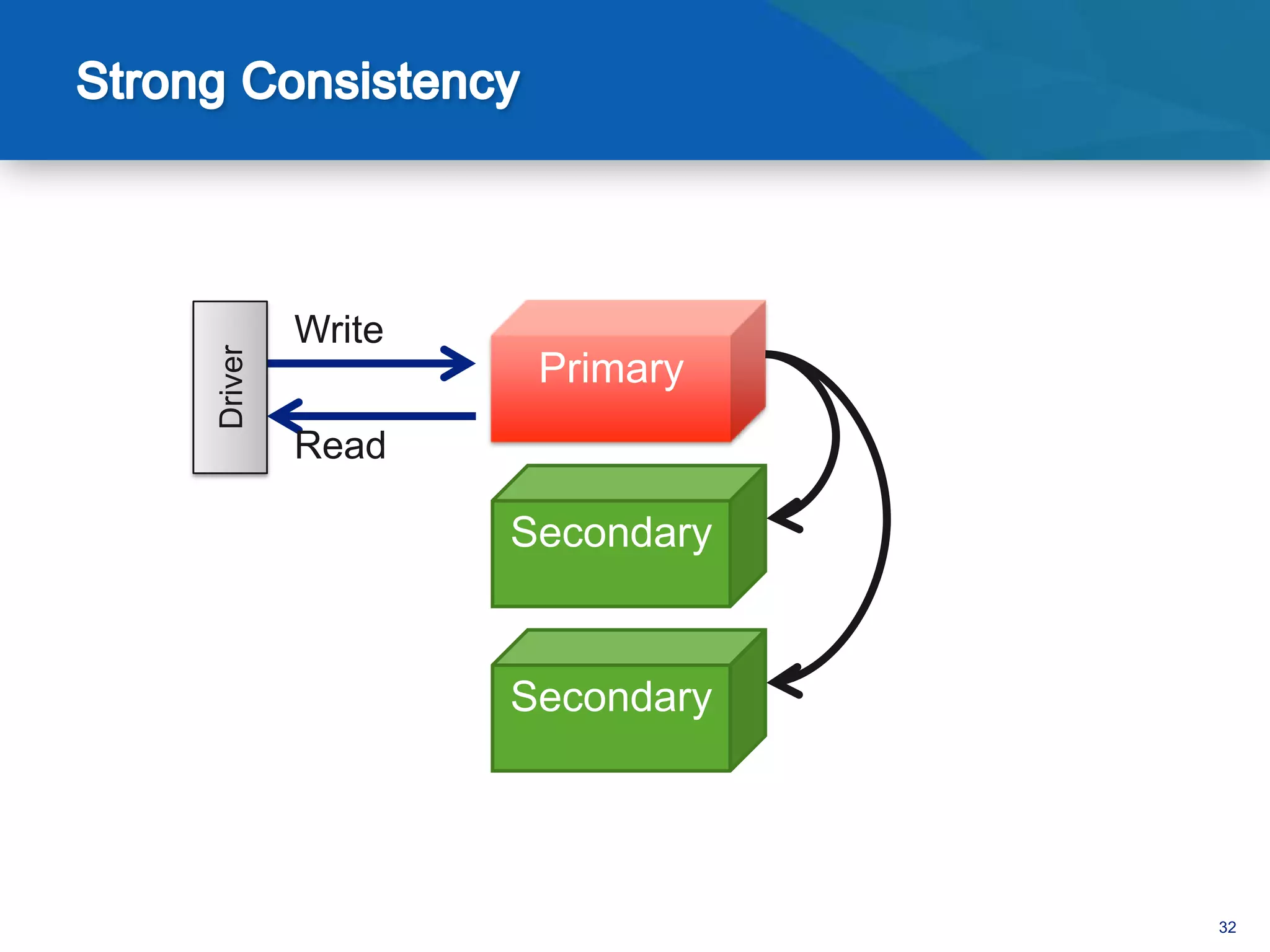 Strong Consistency

Driver

Write

Read

Primary

Secondary

Secondary

32